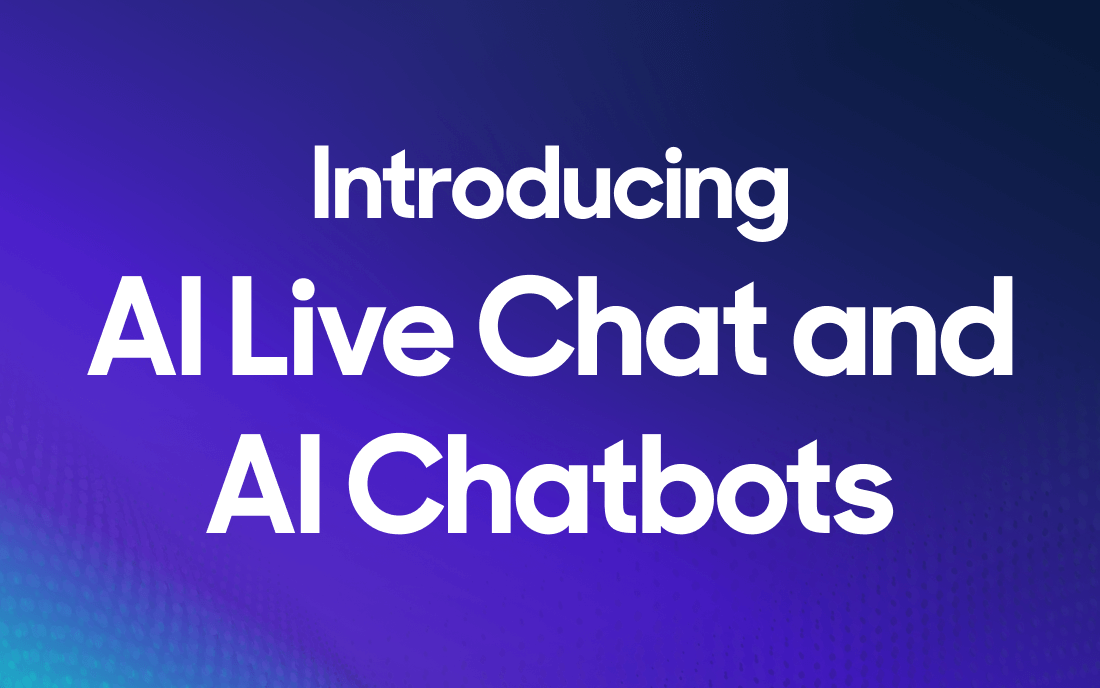 Introducing
AI Live Chat and AI Chatbots